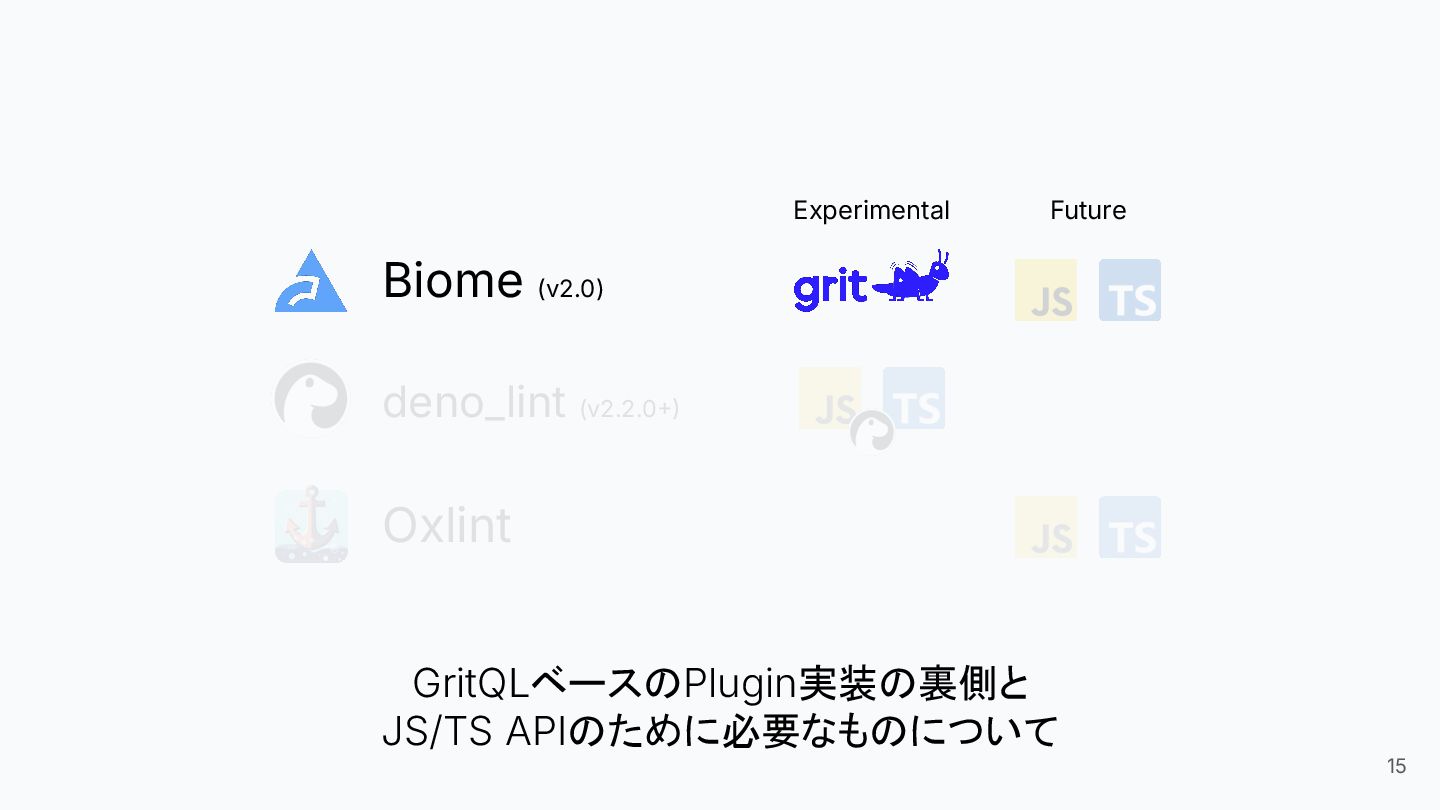 Experimental

Future

Biome (v2.0)

grit

JS TS

deno_lint (v2.2.0+)

JS TS

Oxlint

JS TS

GritQLベースのPlugin実装の裏側と
JS/TS APIのために必要なものについて

15